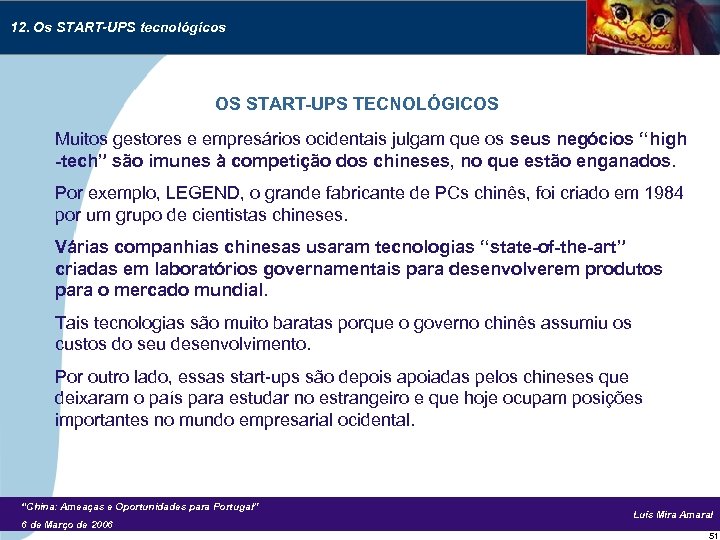 12. Os START-UPS tecnológicos

OS START-UPS TECNOLÓGICOS

Muitos gestores e empresários ocidentais julgam que os seus negócios "high -tech" são imunes à competição dos chineses, no que estão enganados.

Por exemplo, LEGEND, o grande fabricante de PCs chinês, foi criado em 1984 por um grupo de cientistas chineses.

Várias companhias chinesas usaram tecnologias "state-of-the-art" criadas em laboratórios governamentais para desenvolverem produtos para o mercado mundial.

Tais tecnologias são muito baratas porque o governo chinês assumiu os custos do seu desenvolvimento.

Por outro lado, essas start-ups são depois apoiadas pelos chineses que deixaram o país para estudar no estrangeiro e que hoje ocupam posições importantes no mundo empresarial ocidental.

"China: Ameaças e Oportunidades para Portugal"
6 de Março de 2006

Luís Mira Amaral

51